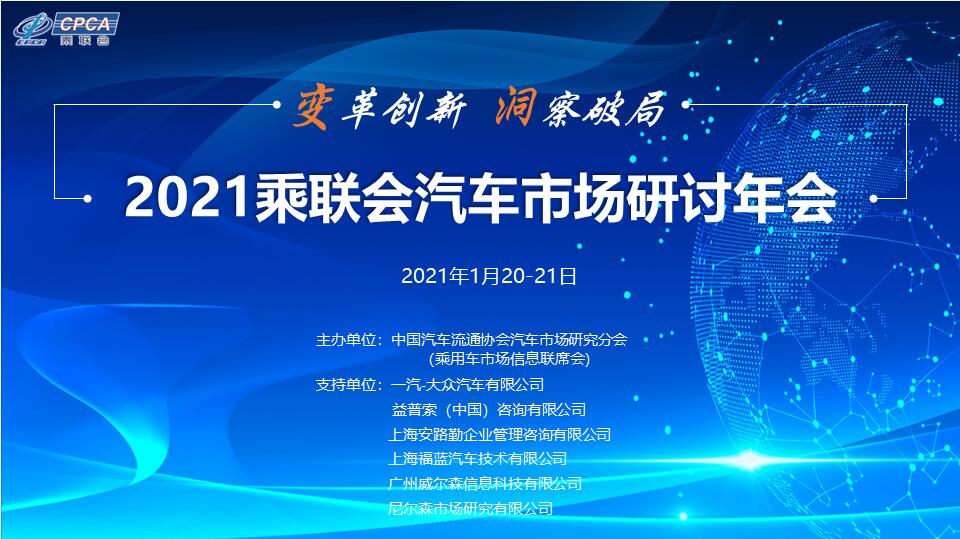 CPCA
乘联会

变革创新 洞察破局

2021乘联会汽车市场研讨年会

2021年1月20-21日

主办单位：中国汽车流通协会汽车市场研究分会
(乘用车市场信息联席会)

支持单位：一汽-大众汽车有限公司
益普索（中国）咨询有限公司
上海安路勤企业管理咨询有限公司
上海福蓝汽车技术有限公司
广州威尔森信息科技有限公司
尼尔森市场研究有限公司